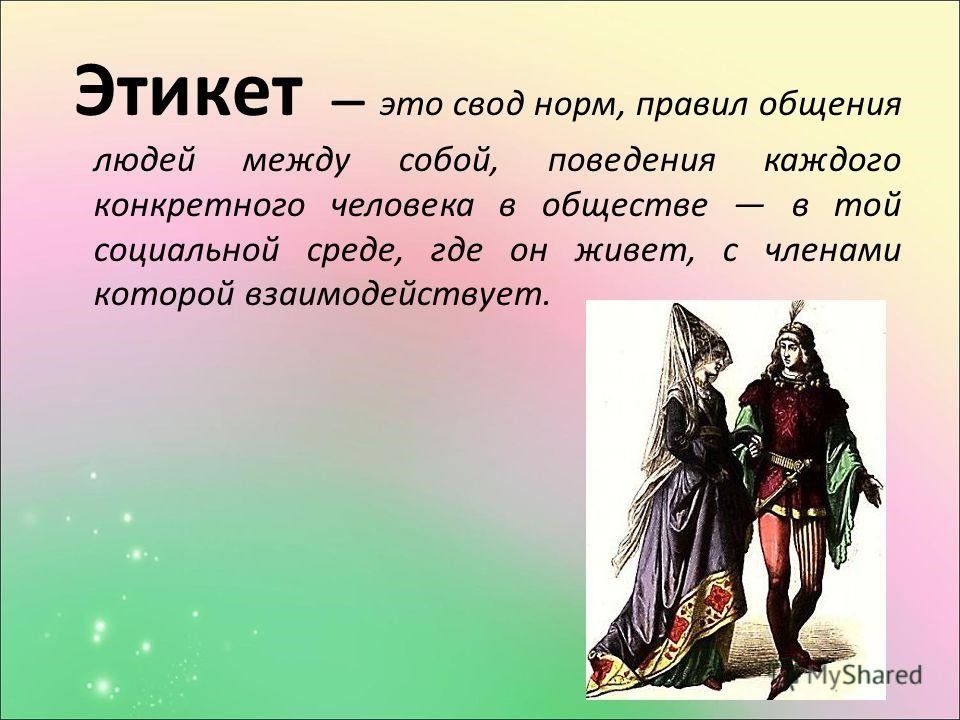 Этикет — это свод норм, правил общения людей между собой, поведения каждого конкретного человека в обществе — в той социальной среде, где он живет, с членами которой взаимодействует.

MyShared